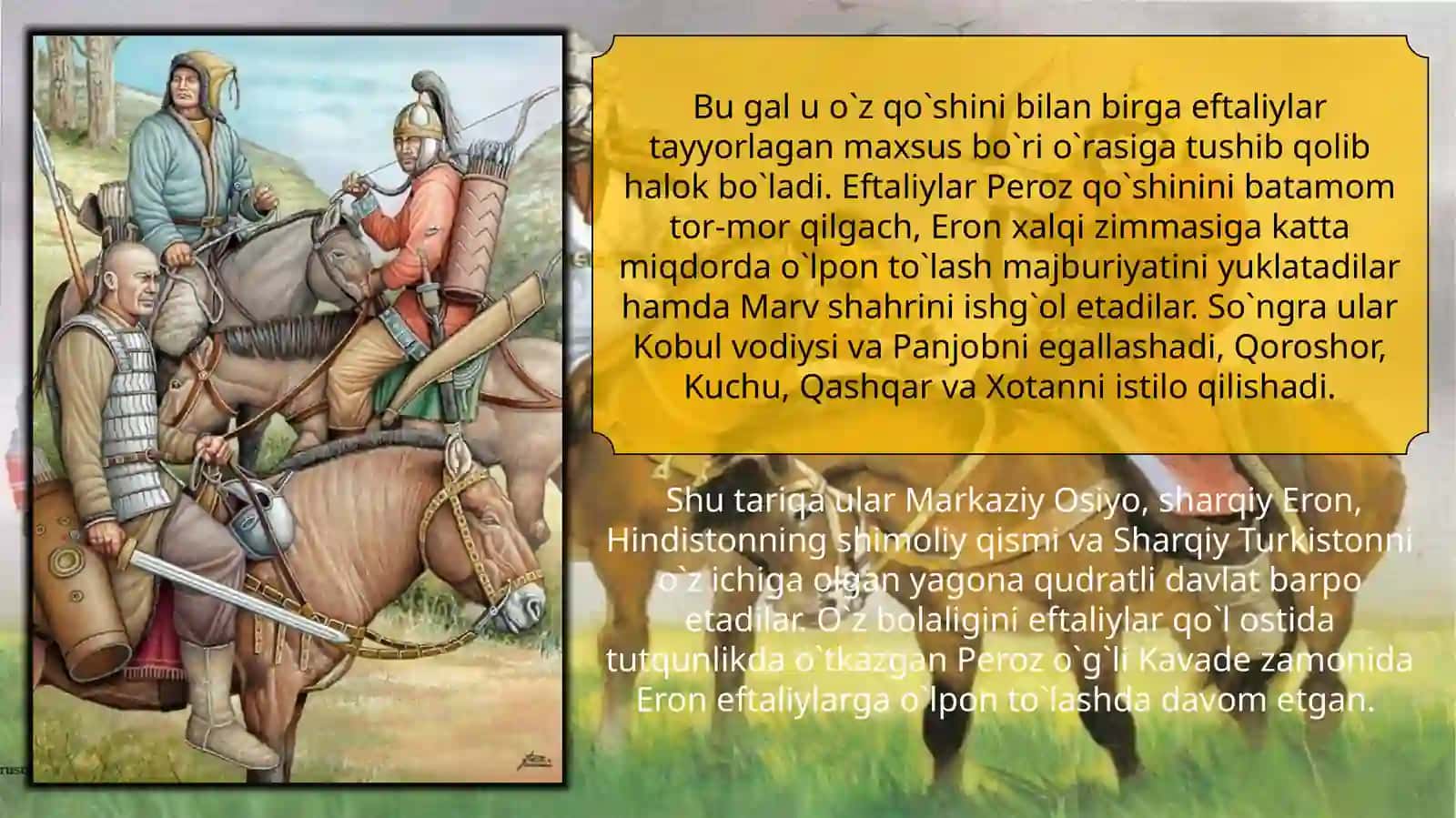 Bu gal u o`z qo`shini bilan birga eftaliylar tayyorlagan maxsus bo`ri o`rasiga tushib qolib halok bo`ladi. Eftaliylar Peroz qo`shinini batamom tor-mor qilgach, Eron xalqi zimmasiga katta miqdorda o`lpon to`lash majburiyatini yuklatadilar hamda Marv shahrini ishg`ol etadilar. So`ngra ular Kobul vodiysi va Panjobni egallashadi, Qoroshor, Kuchu, Qashqar va Xotanni istilo qilishadi.

Shu tariqa ular Markaziy Osiyo, sharqiy Eron, Hindistonning shimoliy qismi va Sharqiy Turkistonni o`z ichiga olgan yagona qudratli davlat barpo etadilar. O`z bolaligini eftaliylar qo`l ostida tutqunlikda o`tkazgan Peroz o`g`li Kavade zamonida Eron eftaliylarga o`lpon to`lashda davom etgan.